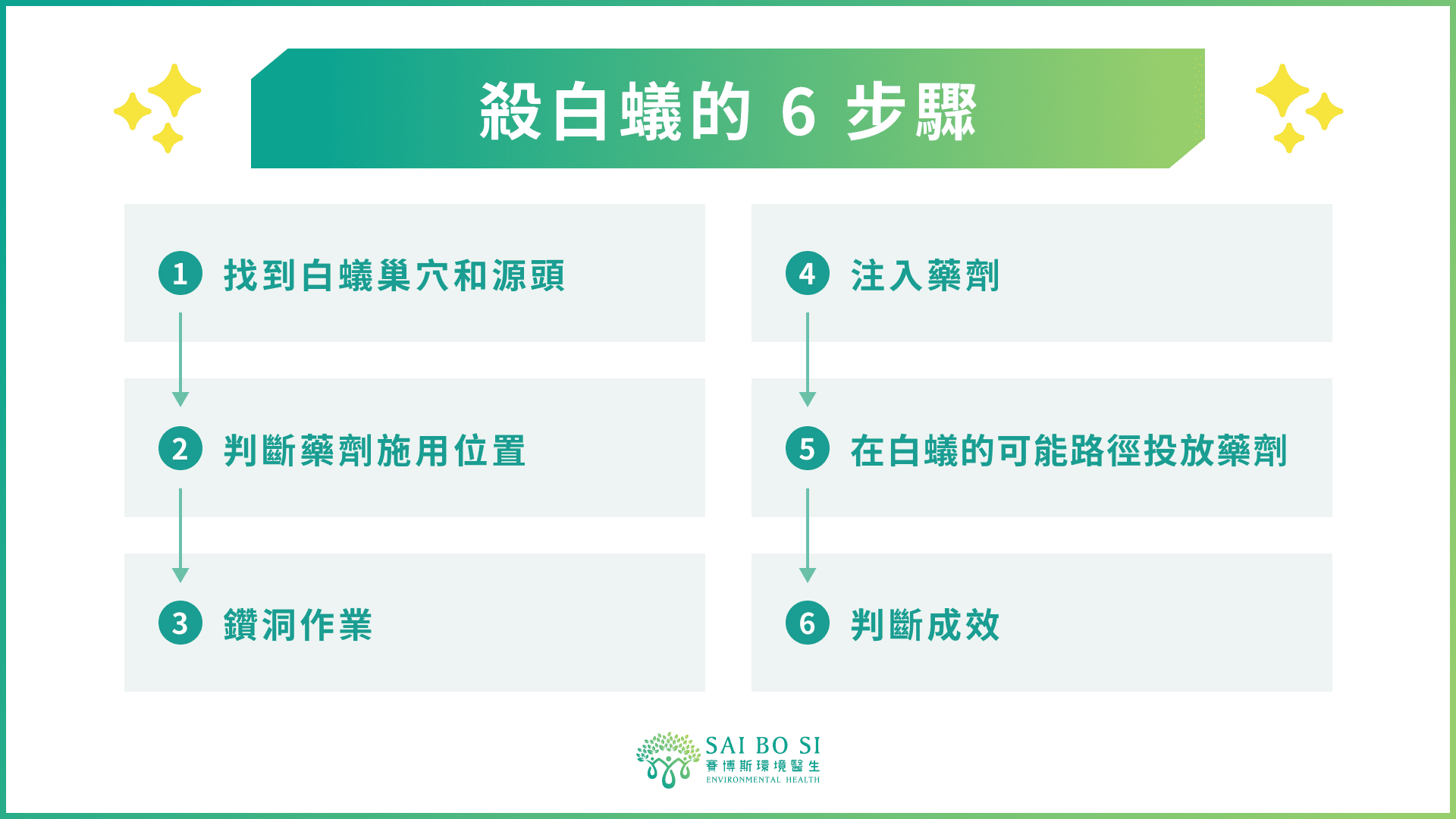 殺白蟻的 6 步驟

1 找到白蟻巢穴和源頭

2 判斷藥劑施用位置

3 鑽洞作業

4 注入藥劑

5 在白蟻的可能路徑投放藥劑

6 判斷成效

SAI BO SI
賽博斯環境醫生
ENVIRONMENTAL HEALTH